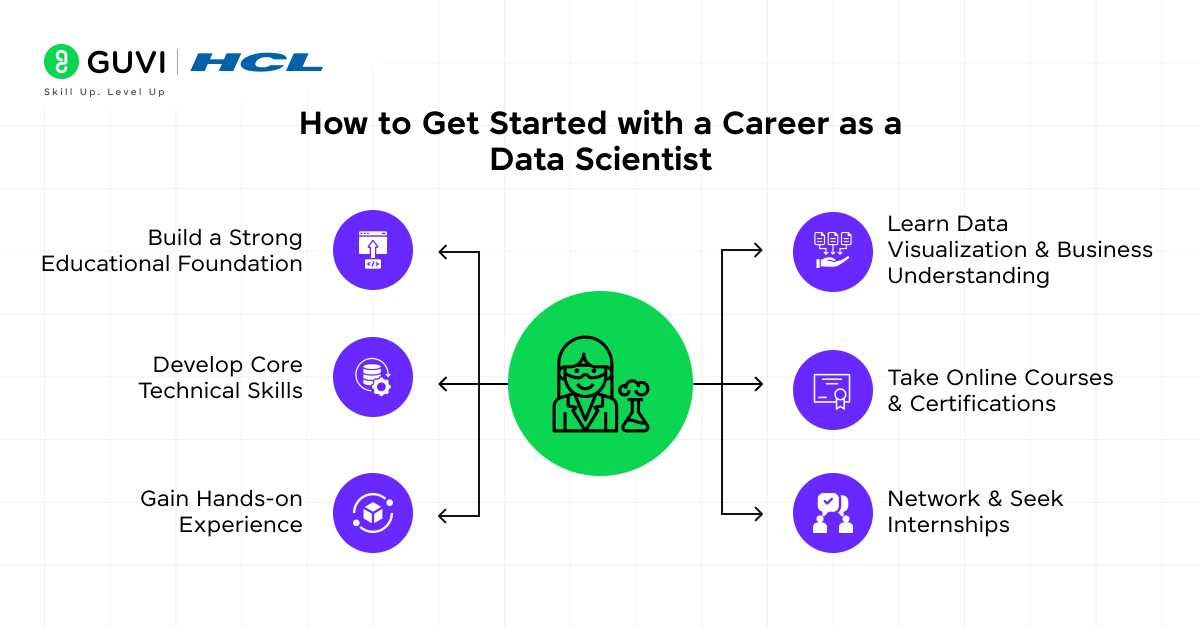 GUVI | HCL
Skill Up. Level Up

How to Get Started with a Career as a Data Scientist

Build a Strong Educational Foundation

Develop Core Technical Skills

Gain Hands-on Experience

Learn Data Visualization & Business Understanding

Take Online Courses & Certifications

Network & Seek Internships